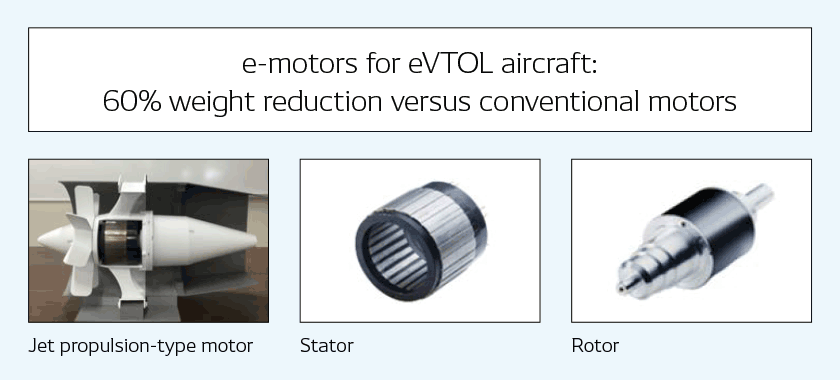 e-motors for eVTOL aircraft:
60% weight reduction versus conventional motors

Jet propulsion-type motor

Stator

Rotor